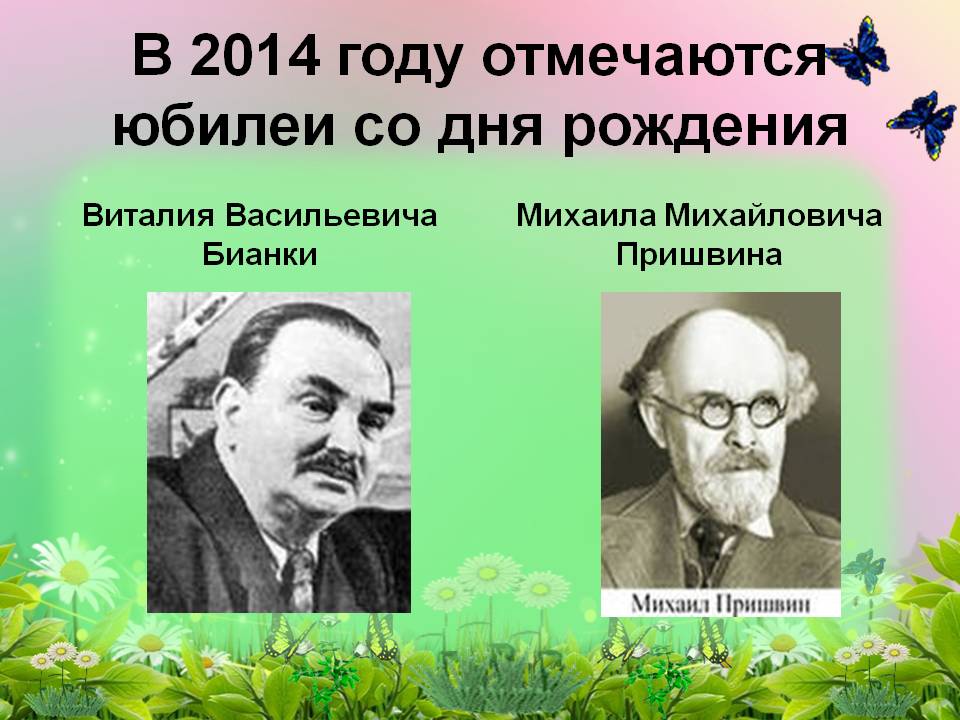 В 2014 году отмечаются юбилеи со дня рождения

Виталия Васильевича Бианки

Михаила Михайловича Пришвина

Михаил Пришвин